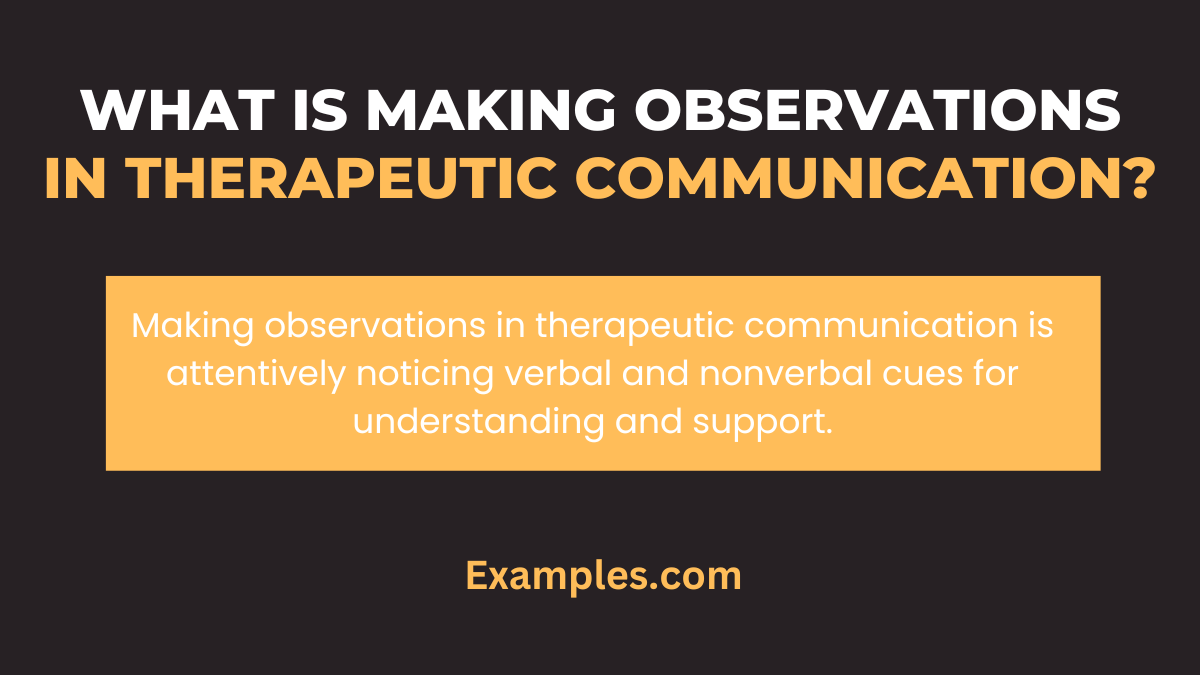 WHAT IS MAKING OBSERVATIONS IN THERAPEUTIC COMMUNICATION?

Making observations in therapeutic communication is attentively noticing verbal and nonverbal cues for understanding and support.

Examples.com